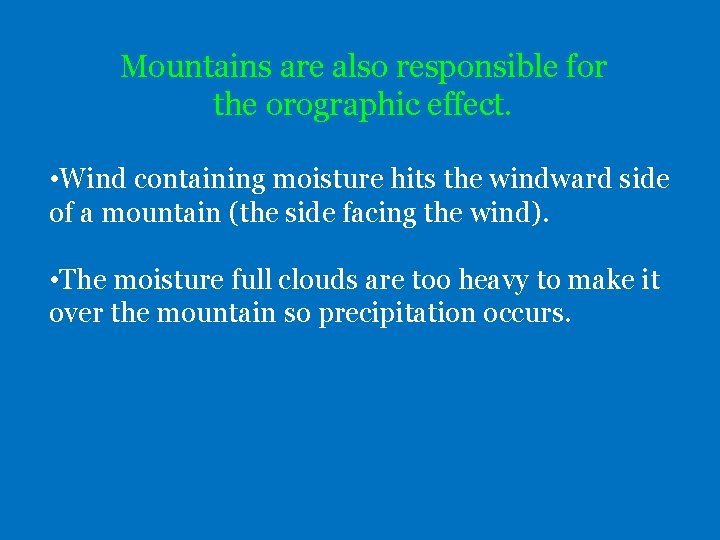 Mountains are also responsible for the orographic effect.

•Wind containing moisture hits the windward side of a mountain (the side facing the wind).

•The moisture full clouds are too heavy to make it over the mountain so precipitation occurs.